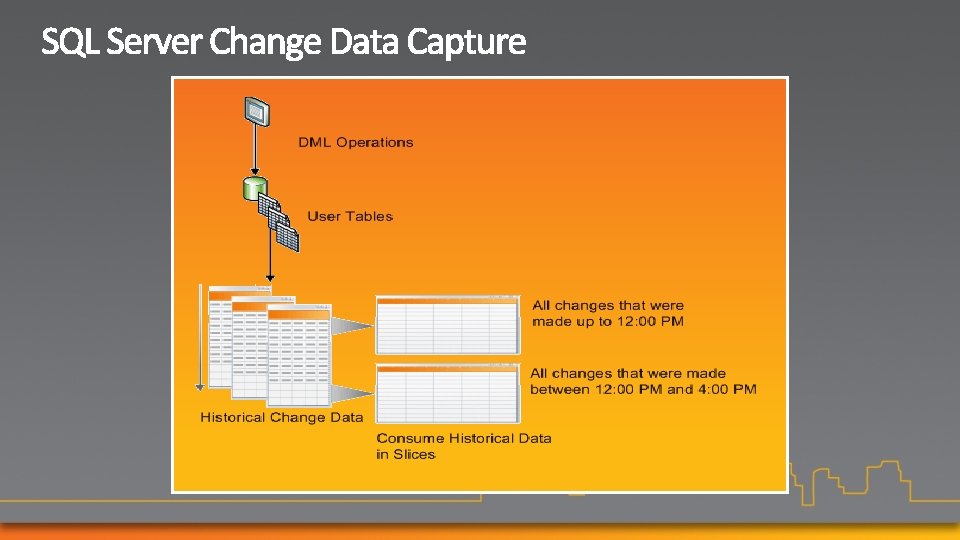 SQL Server Change Data Capture

DML Operations

User Tables

All changes that were made up to 12:00 PM

All changes that were made between 12:00 PM and 4:00 PM

Historical Change Data

Consume Historical Data in Slices